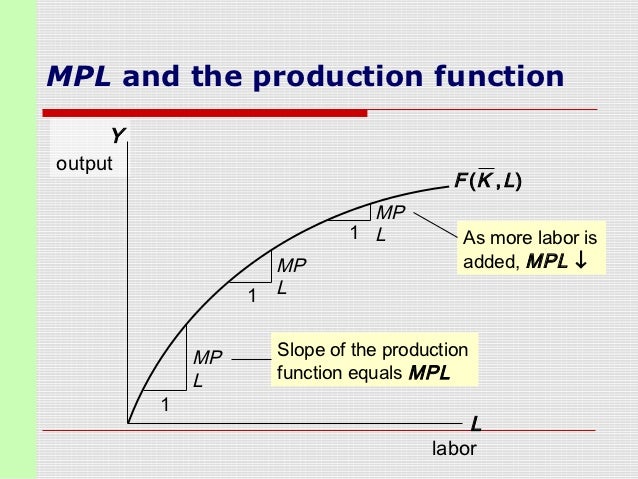 MPL and the production function

Y
output

$F(\overline{K}, L)$

MP
L
1

As more labor is added, MPL ↓

MP
L
1

MP
L
1

Slope of the production function equals MPL

L
labor